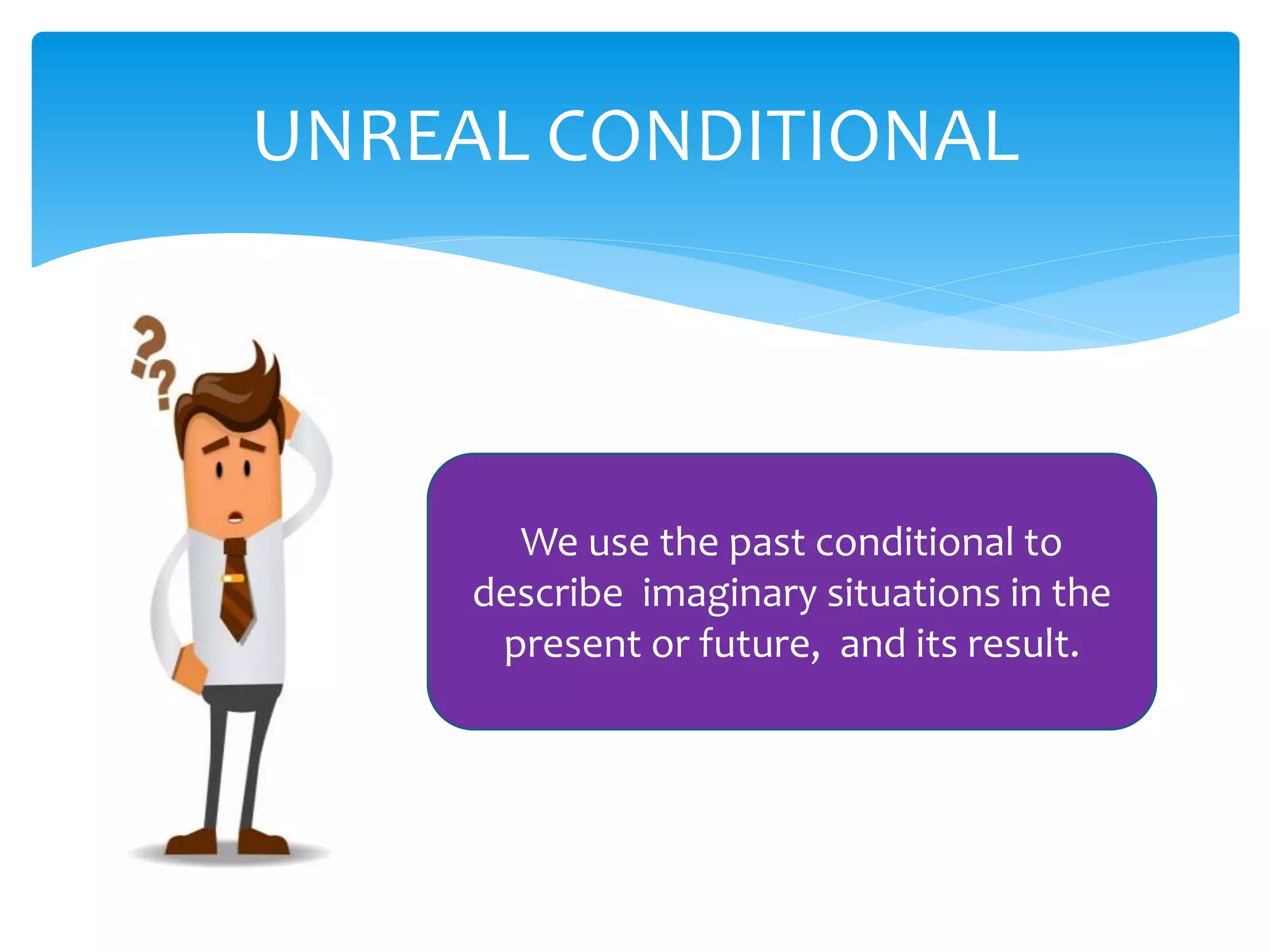 UNREAL CONDITIONAL

We use the past conditional to describe imaginary situations in the present or future, and its result.